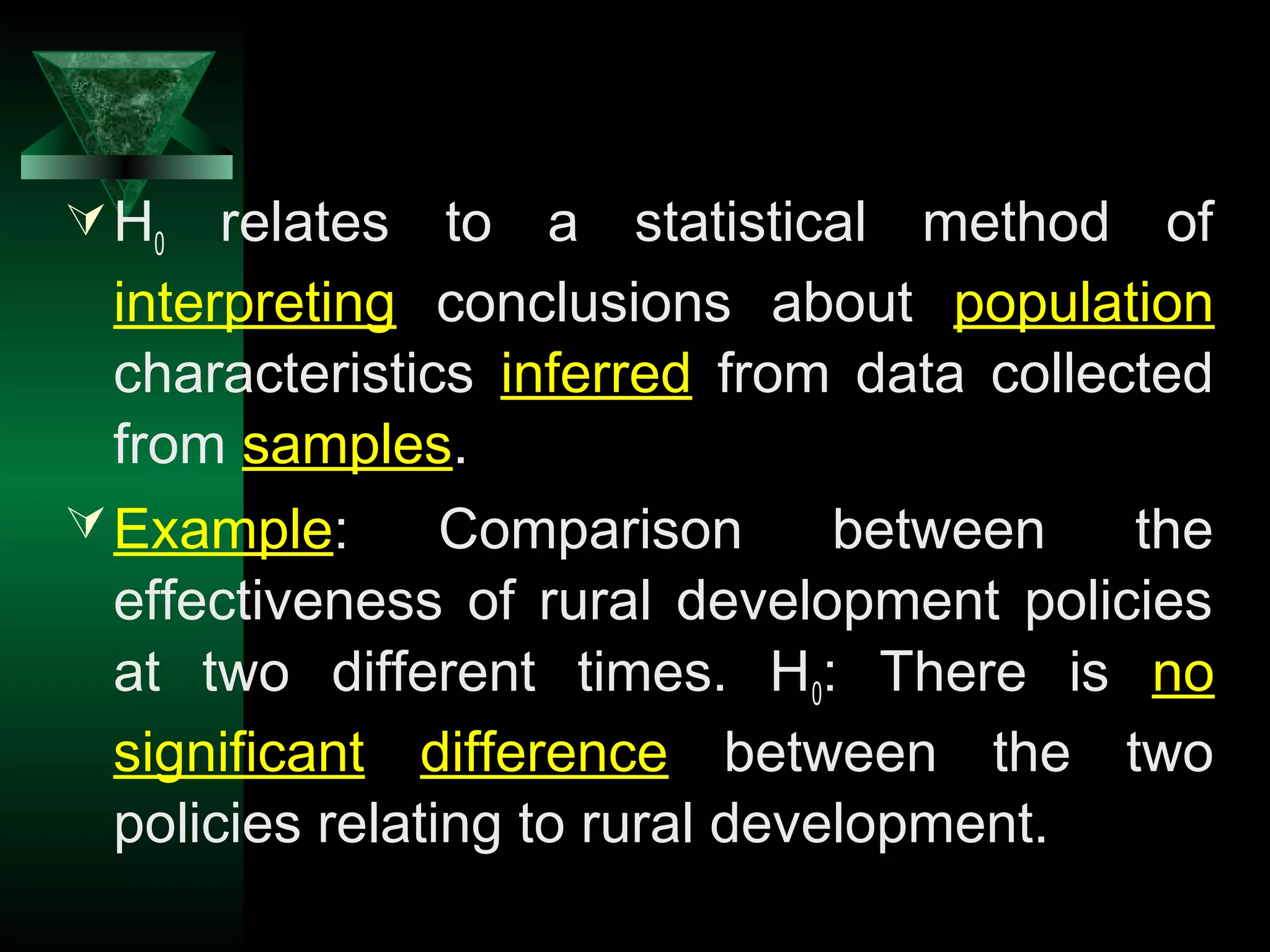 $H_0$ relates to a statistical method of interpreting conclusions about population characteristics inferred from data collected from samples.

Example: Comparison between the effectiveness of rural development policies at two different times. $H_0$: There is no significant difference between the two policies relating to rural development.